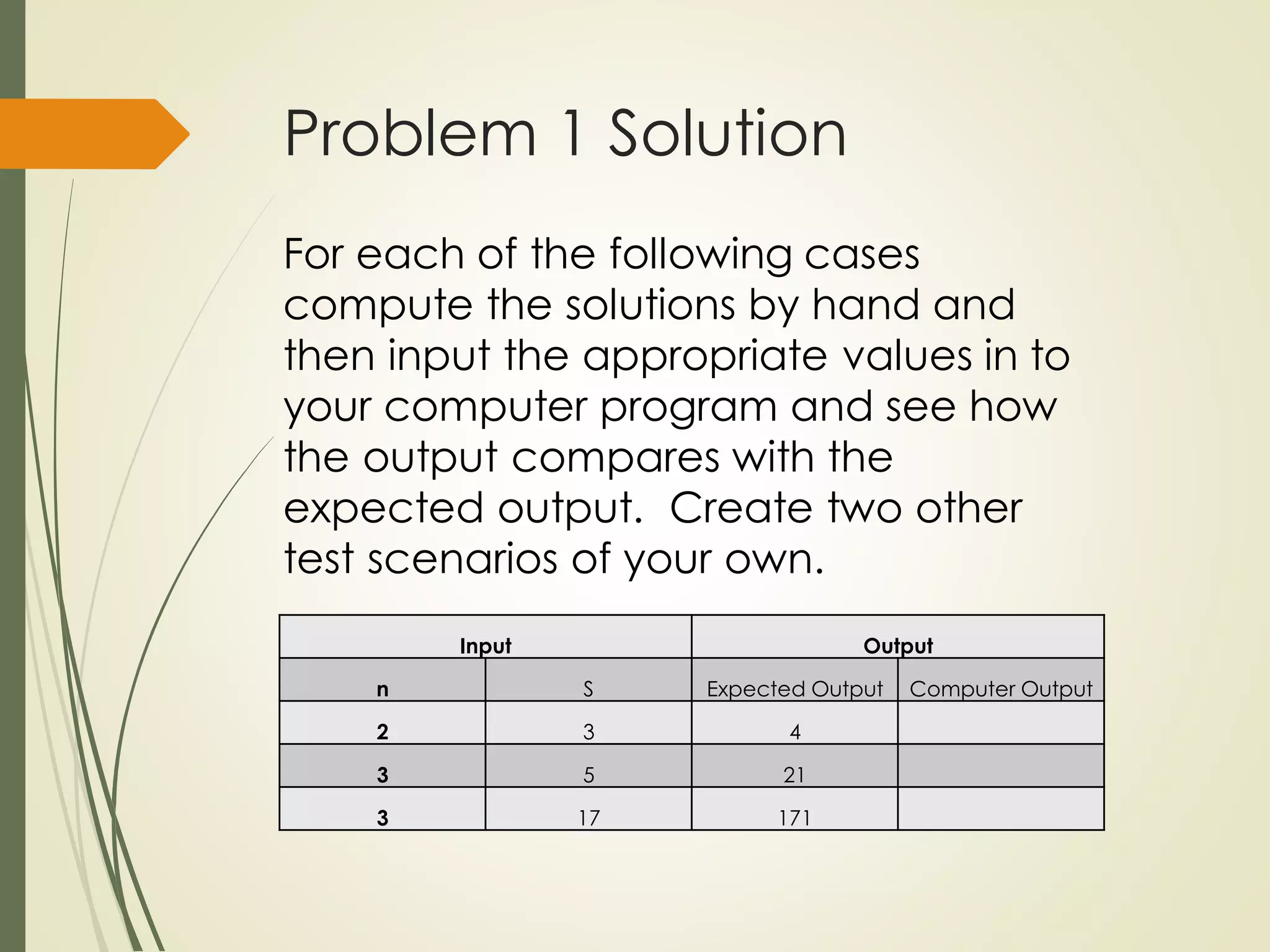 Problem 1 Solution

For each of the following cases compute the solutions by hand and then input the appropriate values in to your computer program and see how the output compares with the expected output.  Create two other test scenarios of your own.

| Input | | Output | |
|---|---|---|---|
| n | S | Expected Output | Computer Output |
| 2 | 3 | 4 | |
| 3 | 5 | 21 | |
| 3 | 17 | 171 | |